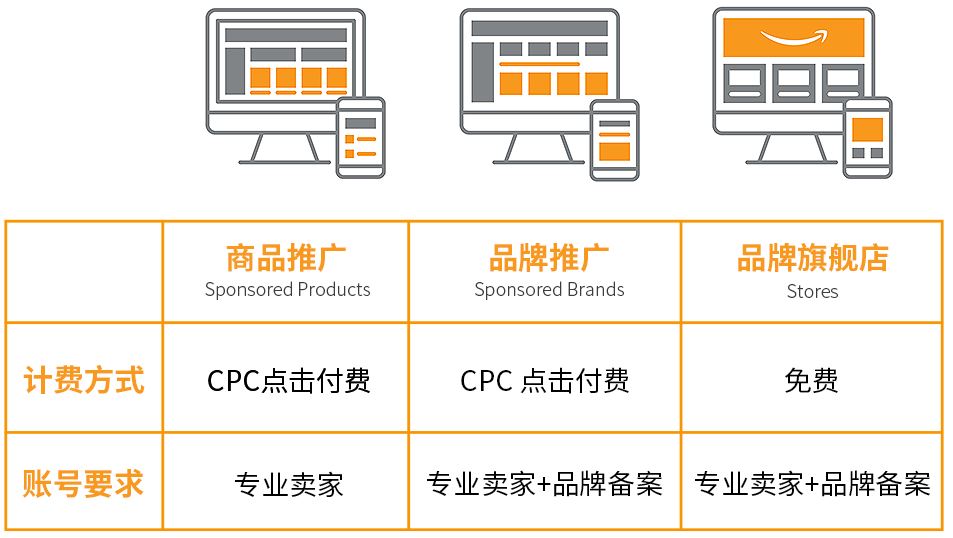 | | 商品推广 Sponsored Products | 品牌推广 Sponsored Brands | 品牌旗舰店 Stores |
|---|---|---|---|
| 计费方式 | CPC点击付费 | CPC 点击付费 | 免费 |
| 账号要求 | 专业卖家 | 专业卖家+品牌备案 | 专业卖家+品牌备案 |